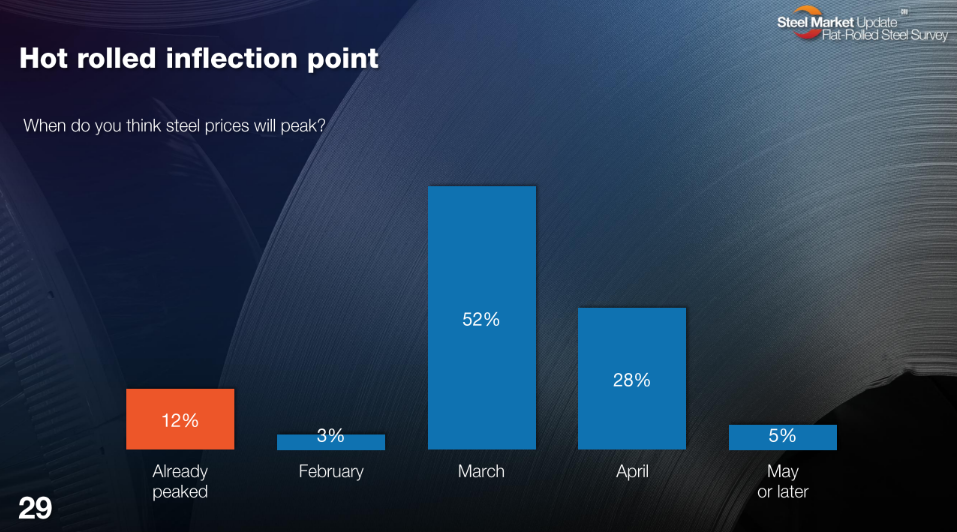 Steel Market Update
Flat-Rolled Steel Survey

Hot rolled inflection point

When do you think steel prices will peak?

12%
3%
52%
28%
5%

Already peaked
February
March
April
May or later

29